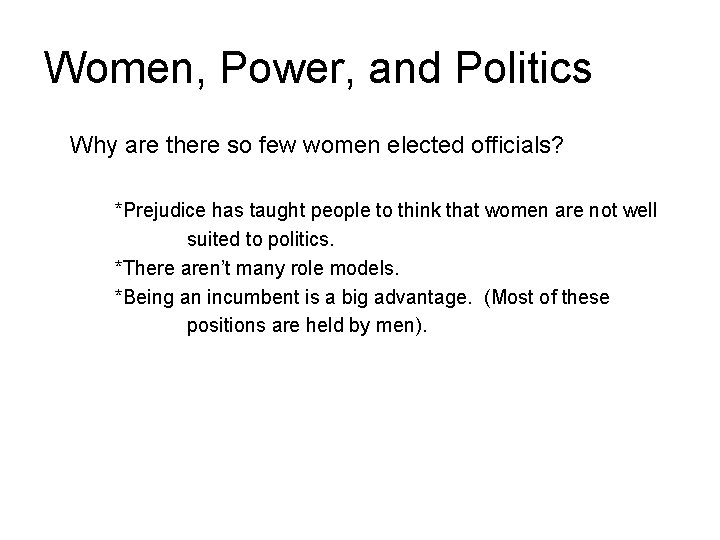 Women, Power, and Politics

Why are there so few women elected officials?

*Prejudice has taught people to think that women are not well suited to politics.

*There aren't many role models.

*Being an incumbent is a big advantage. (Most of these positions are held by men).